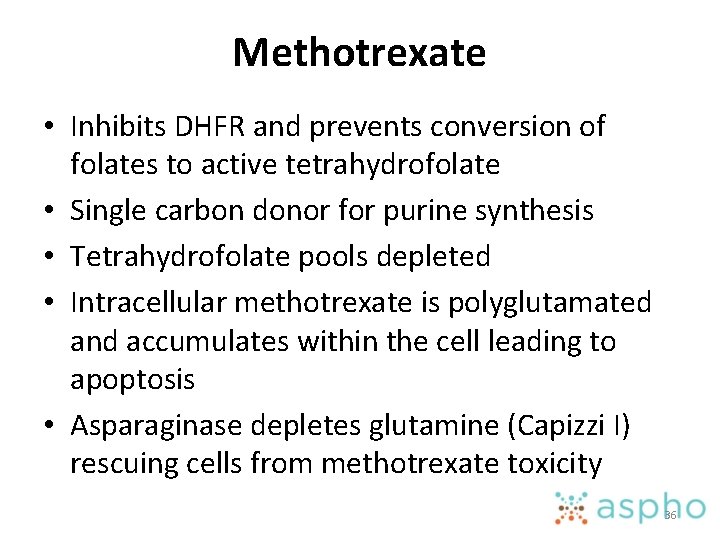 Methotrexate

• Inhibits DHFR and prevents conversion of folates to active tetrahydrofolate
• Single carbon donor for purine synthesis
• Tetrahydrofolate pools depleted
• Intracellular methotrexate is polyglutamated and accumulates within the cell leading to apoptosis
• Asparaginase depletes glutamine (Capizzi I) rescuing cells from methotrexate toxicity

aspho

36